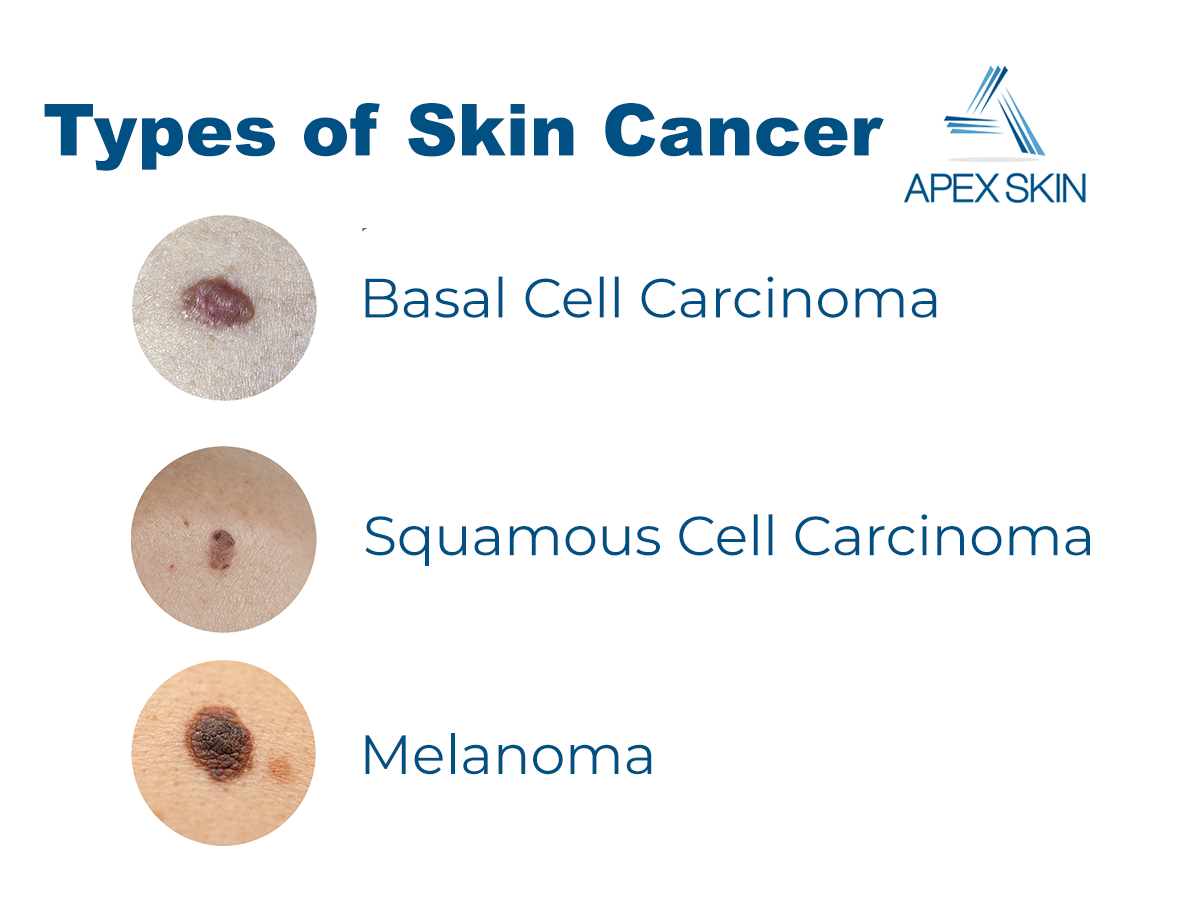 Types of Skin Cancer

APEX SKIN

Basal Cell Carcinoma

Squamous Cell Carcinoma

Melanoma